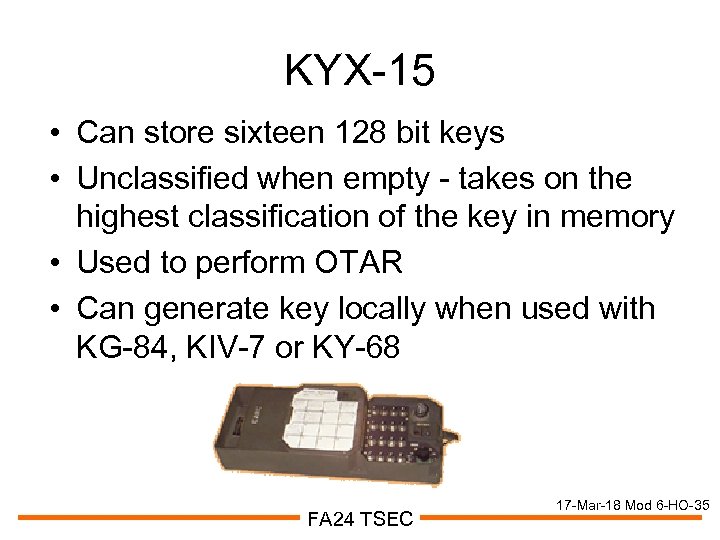 KYX-15

• Can store sixteen 128 bit keys
• Unclassified when empty - takes on the highest classification of the key in memory
• Used to perform OTAR
• Can generate key locally when used with KG-84, KIV-7 or KY-68

17-Mar-18 Mod 6-HO-35

FA24 TSEC